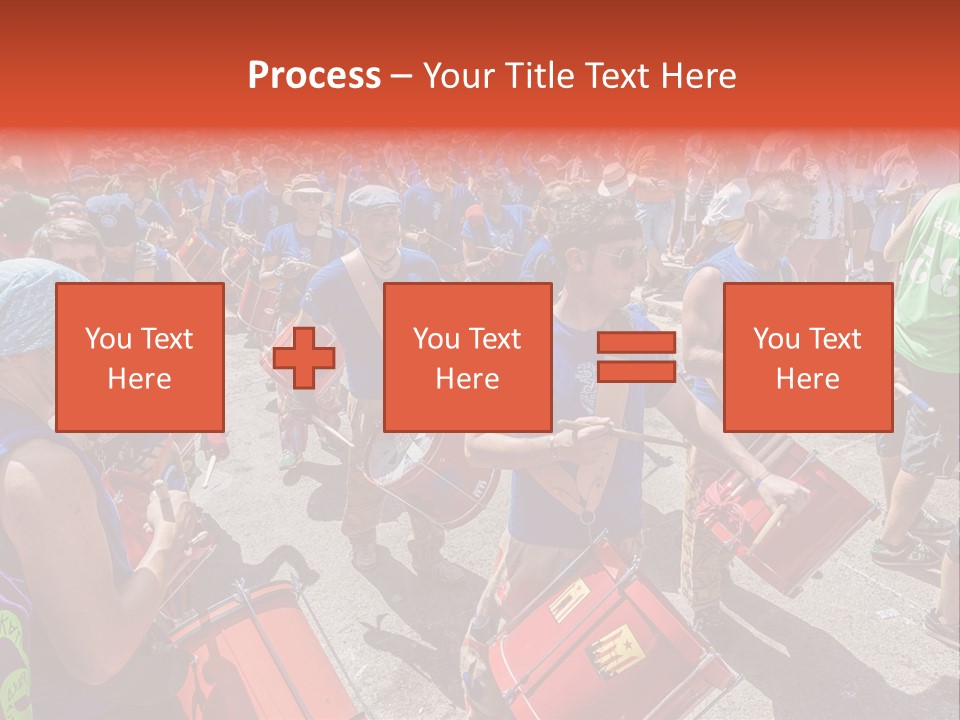 Process – Your Title Text Here

You Text Here

You Text Here

You Text Here